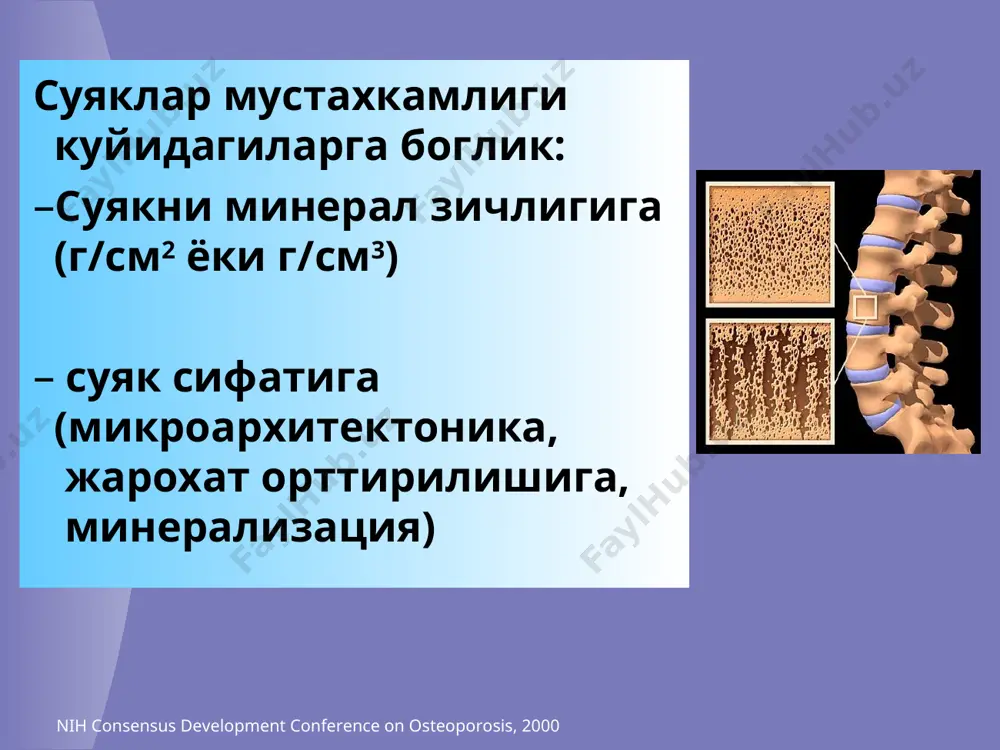 Суяклар мустахкамлиги куйидагиларга боглик:

–Суякни минерал зичлигига (г/см$^2$ ёки г/см$^3$)

– суяк сифатига (микроархитектоника, жарохат орттирилишига, минерализация)

NIH Consensus Development Conference on Osteoporosis, 2000

FaylHub.uz